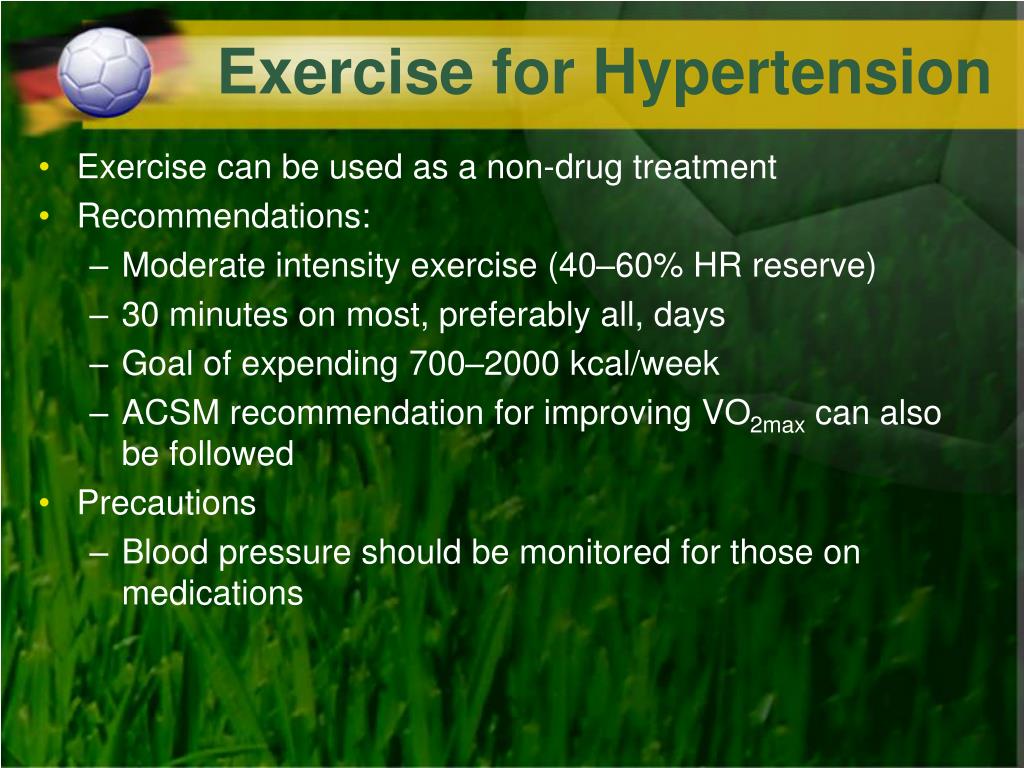 Exercise for Hypertension

• Exercise can be used as a non-drug treatment
• Recommendations:
– Moderate intensity exercise (40–60% HR reserve)
– 30 minutes on most, preferably all, days
– Goal of expending 700–2000 kcal/week
– ACSM recommendation for improving $VO_{2max}$ can also be followed
• Precautions
– Blood pressure should be monitored for those on medications